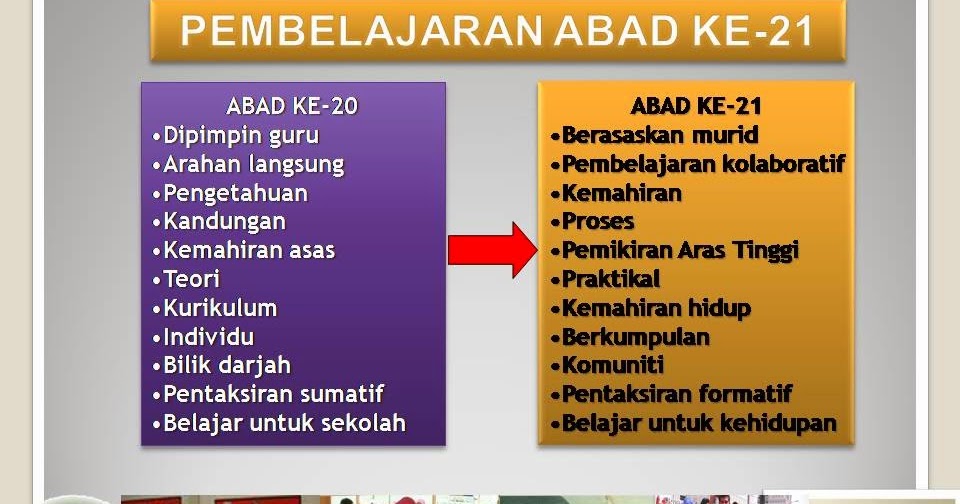 PEMBELAJARAN ABAD KE-21

ABAD KE-20
•Dipimpin guru
•Arahan langsung
•Pengetahuan
•Kandungan
•Kemahiran asas
•Teori
•Kurikulum
•Individu
•Bilik darjah
•Pentaksiran sumatif
•Belajar untuk sekolah

ABAD KE-21
•Berasaskan murid
•Pembelajaran kolaboratif
•Kemahiran
•Proses
•Pemikiran Aras Tinggi
•Praktikal
•Kemahiran hidup
•Berkumpulan
•Komuniti
•Pentaksiran formatif
•Belajar untuk kehidupan